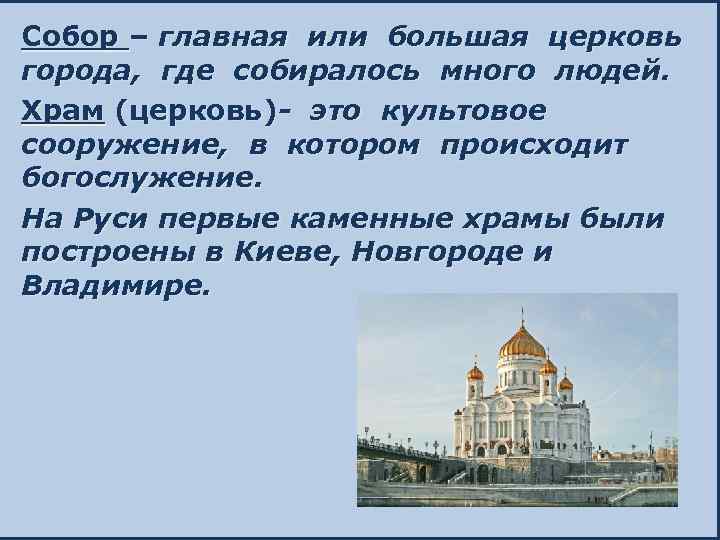 Собор – главная или большая церковь города, где собиралось много людей.

Храм (церковь)- это культовое сооружение, в котором происходит богослужение.

На Руси первые каменные храмы были построены в Киеве, Новгороде и Владимире.